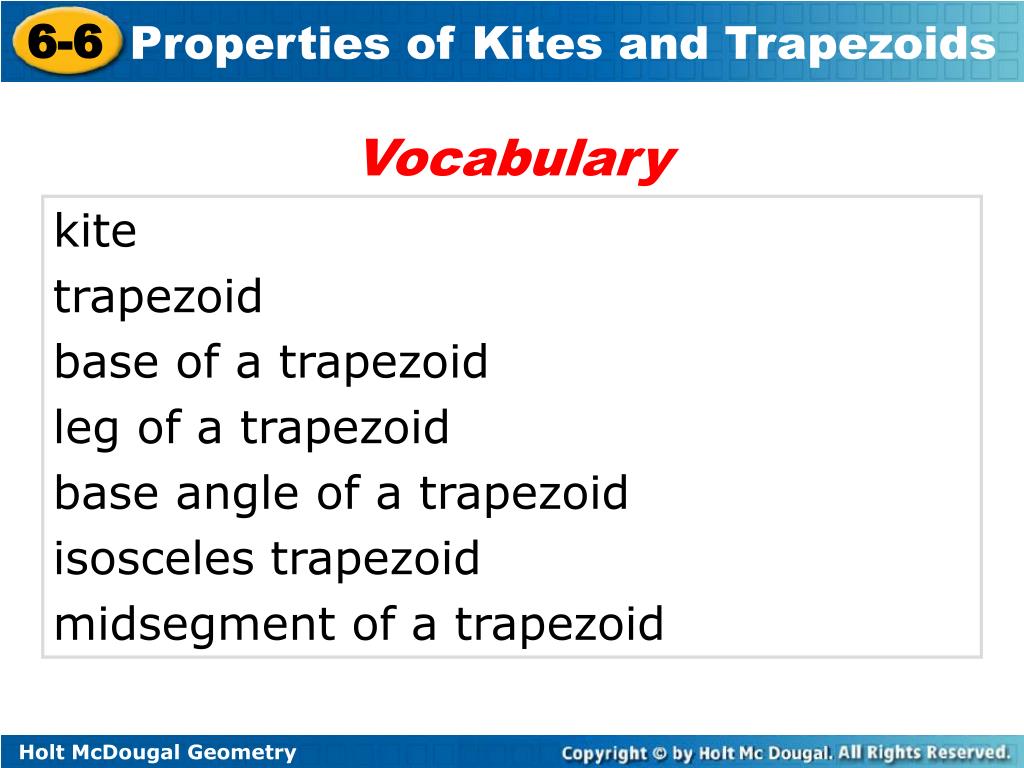 6-6 Properties of Kites and Trapezoids

Vocabulary

kite
trapezoid
base of a trapezoid
leg of a trapezoid
base angle of a trapezoid
isosceles trapezoid
midsegment of a trapezoid

Holt McDougal Geometry

Copyright © by Holt Mc Dougal. All Rights Reserved.